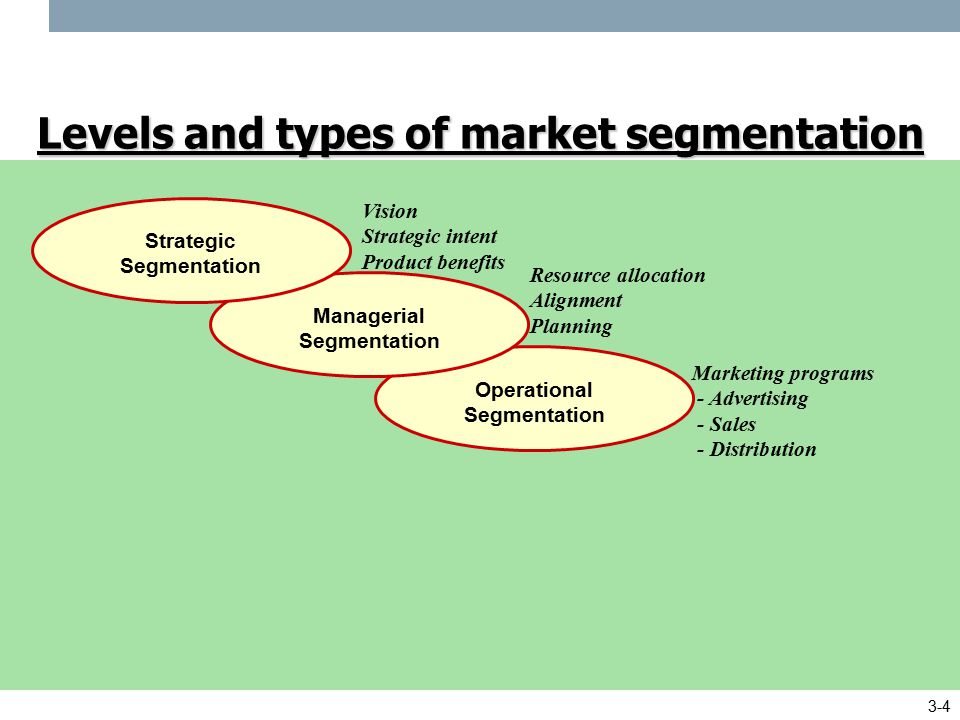 Levels and types of market segmentation

Strategic Segmentation

Vision
Strategic intent
Product benefits

Managerial Segmentation

Resource allocation
Alignment
Planning

Operational Segmentation

Marketing programs
- Advertising
- Sales
- Distribution

3-4